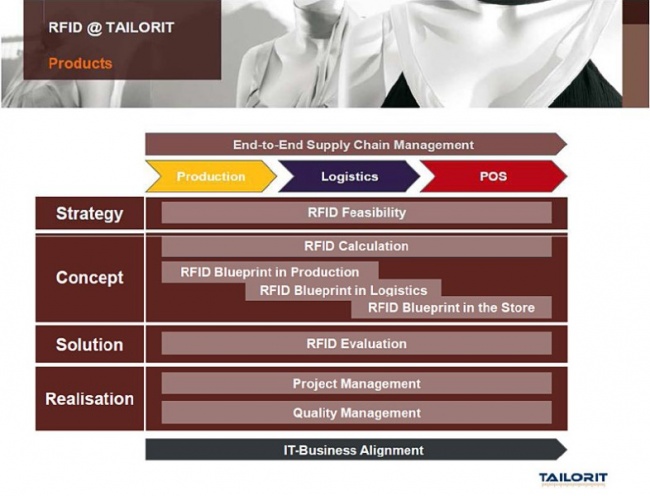 RFID @ TAILORIT

Products

End-to-End Supply Chain Management

Production

Logistics

POS

Strategy

RFID Feasibility

Concept

RFID Calculation

RFID Blueprint in Production

RFID Blueprint in Logistics

RFID Blueprint in the Store

Solution

RFID Evaluation

Realisation

Project Management

Quality Management

IT-Business Alignment

TAILORIT